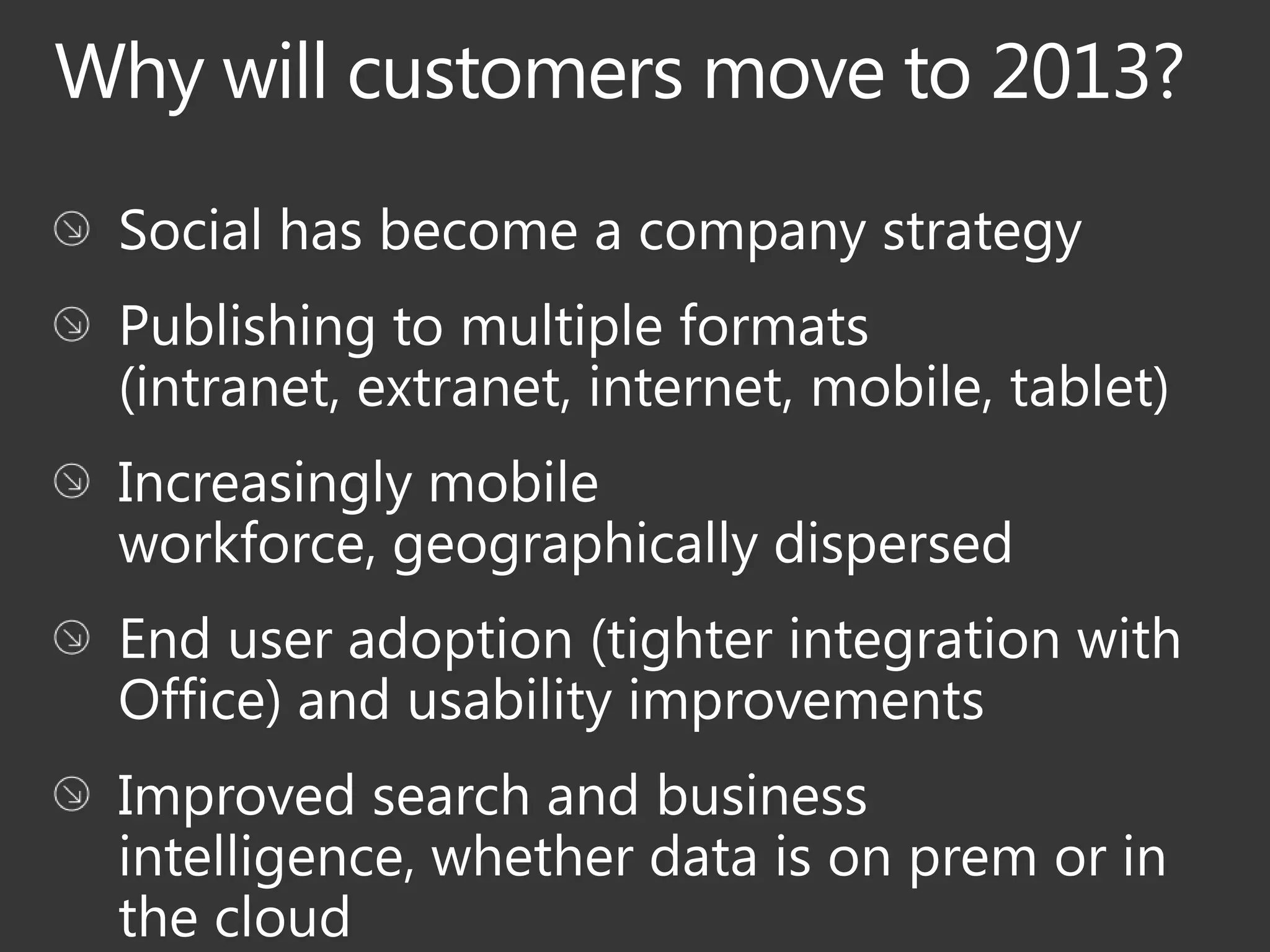 Why will customers move to 2013?

Social has become a company strategy

Publishing to multiple formats (intranet, extranet, internet, mobile, tablet)

Increasingly mobile workforce, geographically dispersed

End user adoption (tighter integration with Office) and usability improvements

Improved search and business intelligence, whether data is on prem or in the cloud